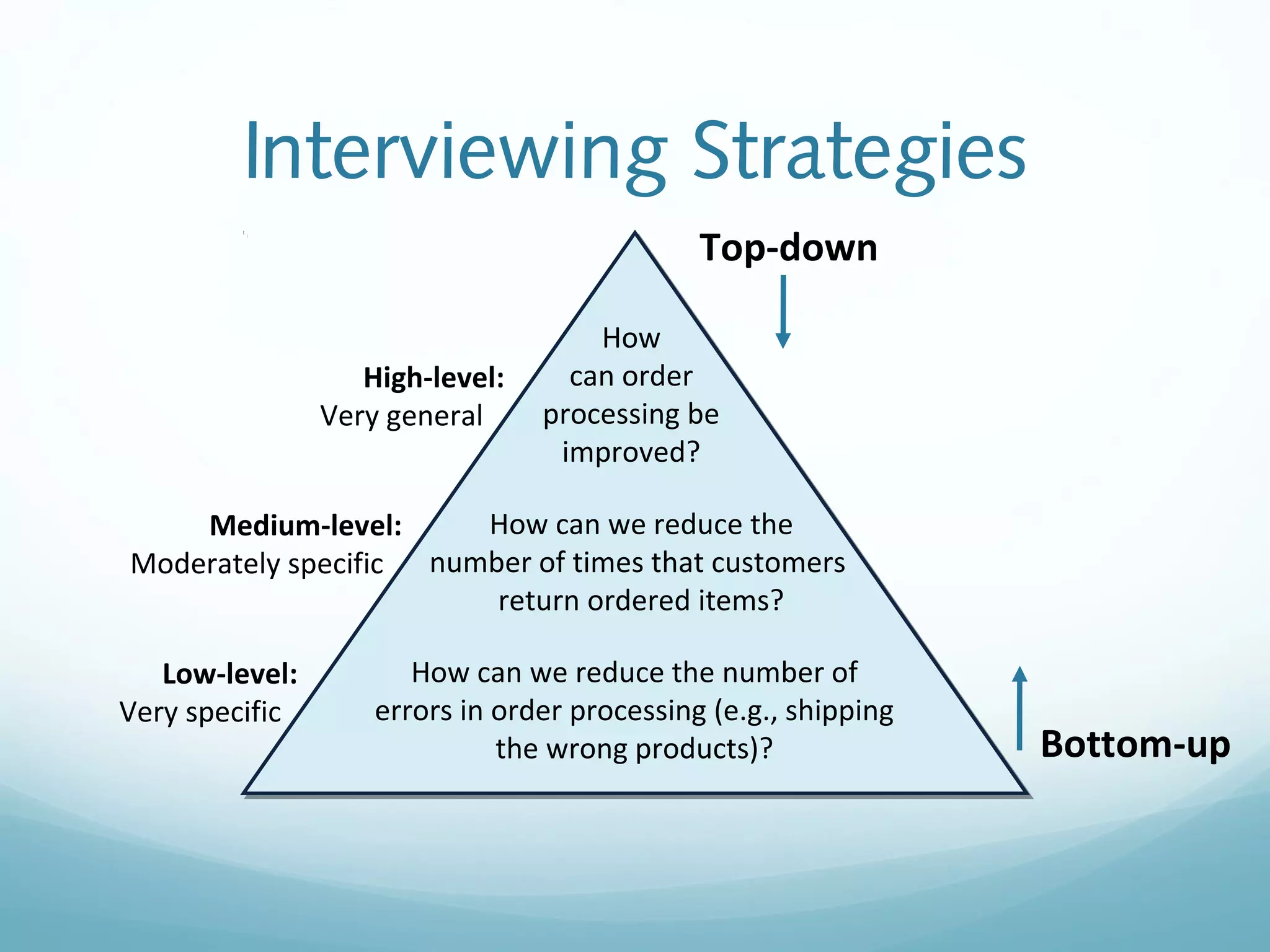 Interviewing Strategies

Top-down

High-level:
Very general

How can order processing be improved?

Medium-level:
Moderately specific

How can we reduce the number of times that customers return ordered items?

Low-level:
Very specific

How can we reduce the number of errors in order processing (e.g., shipping the wrong products)?

Bottom-up